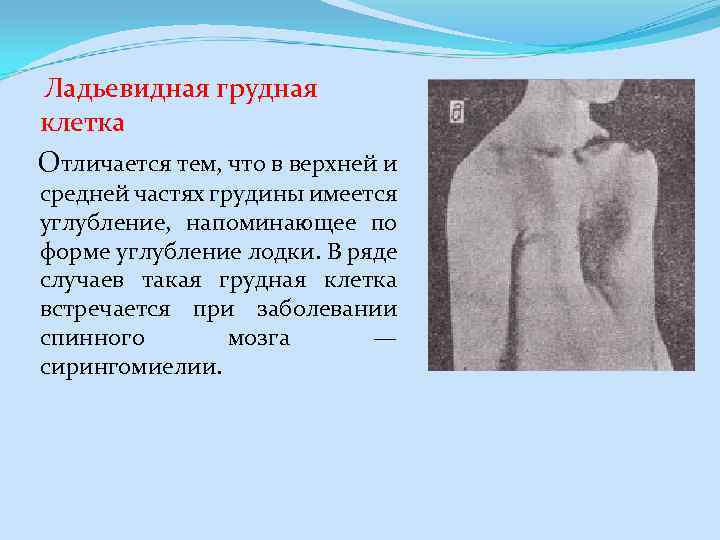 Ладьевидная грудная клетка

Отличается тем, что в верхней и средней частях грудины имеется углубление, напоминающее по форме углубление лодки. В ряде случаев такая грудная клетка встречается при заболевании спинного мозга — сирингомиелии.

д